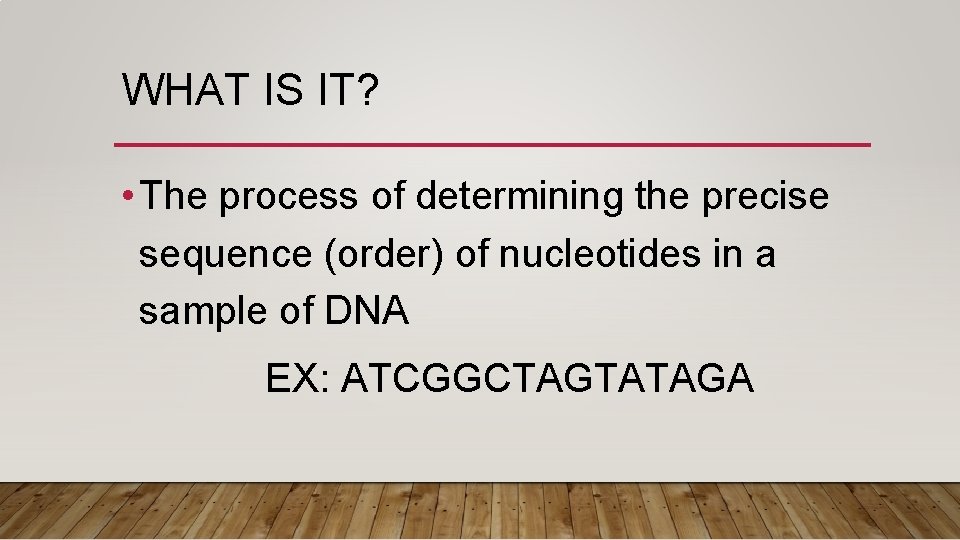 WHAT IS IT?

• The process of determining the precise sequence (order) of nucleotides in a sample of DNA

EX: ATCGGCTAGTATAGA